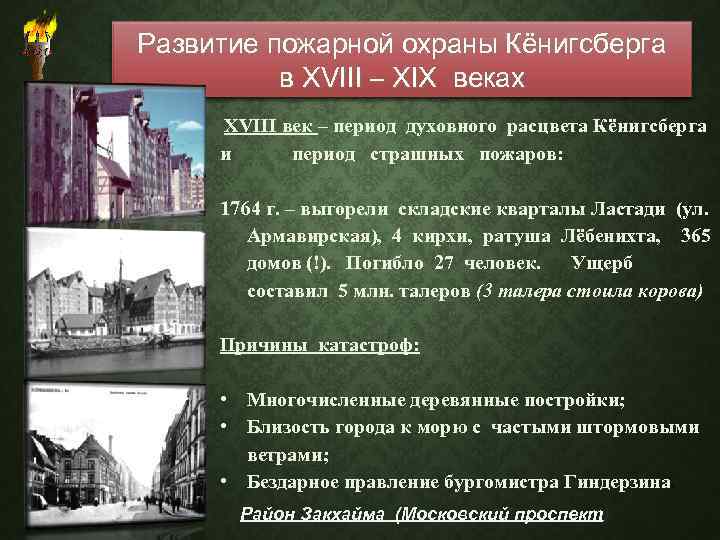 Развитие пожарной охраны Кёнигсберга в XVIII – XIX веках

XVIII век – период духовного расцвета Кёнигсберга и период страшных пожаров:

1764 г. – выгорели складские кварталы Ластади (ул. Армавирская), 4 кирхи, ратуша Лёбенихта, 365 домов (!). Погибло 27 человек. Ущерб составил 5 млн. талеров (3 талера стоила корова)

Причины катастроф:

• Многочисленные деревянные постройки;
• Близость города к морю с частыми штормовыми ветрами;
• Бездарное правление бургомистра Гиндерзина

Район Закхайма (Московский проспект